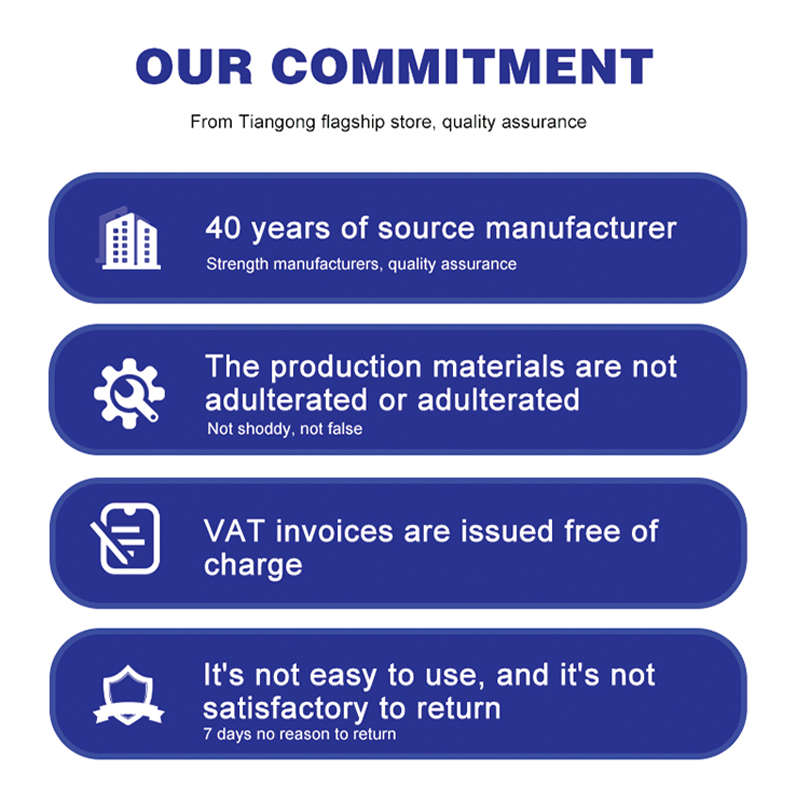 OUR COMMITMENT

From Tiangong flagship store, quality assurance

40 years of source manufacturer

Strength manufacturers, quality assurance

The production materials are not adulterated or adulterated

Not shoddy, not false

VAT invoices are issued free of charge

It's not easy to use, and it's not satisfactory to return

7 days no reason to return